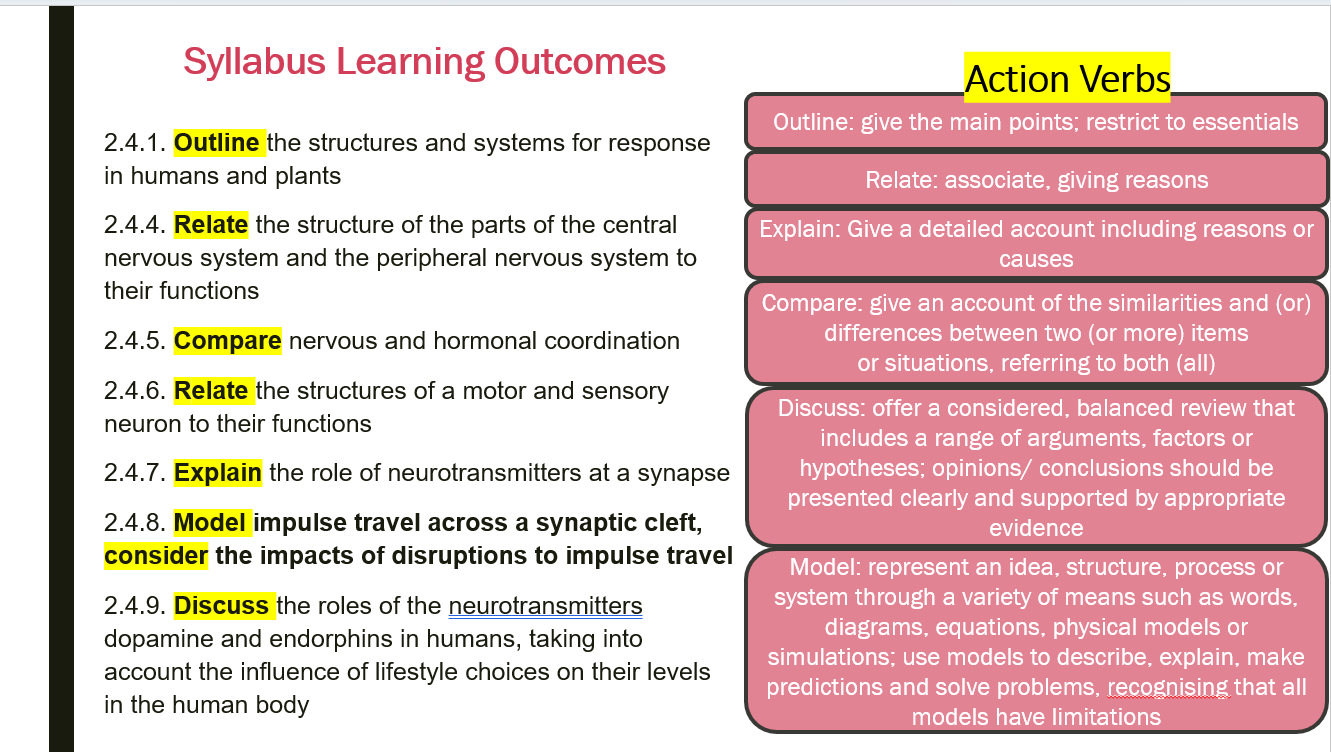 Syllabus Learning Outcomes

2.4.1. Outline the structures and systems for response in humans and plants

2.4.4. Relate the structure of the parts of the central nervous system and the peripheral nervous system to their functions

2.4.5. Compare nervous and hormonal coordination

2.4.6. Relate the structures of a motor and sensory neuron to their functions

2.4.7. Explain the role of neurotransmitters at a synapse

2.4.8. Model impulse travel across a synaptic cleft, consider the impacts of disruptions to impulse travel

2.4.9. Discuss the roles of the neurotransmitters dopamine and endorphins in humans, taking into account the influence of lifestyle choices on their levels in the human body

Action Verbs

Outline: give the main points; restrict to essentials

Relate: associate, giving reasons

Explain: Give a detailed account including reasons or causes

Compare: give an account of the similarities and (or) differences between two (or more) items or situations, referring to both (all)

Discuss: offer a considered, balanced review that includes a range of arguments, factors or hypotheses; opinions/ conclusions should be presented clearly and supported by appropriate evidence

Model: represent an idea, structure, process or system through a variety of means such as words, diagrams, equations, physical models or simulations; use models to describe, explain, make predictions and solve problems, recognising that all models have limitations